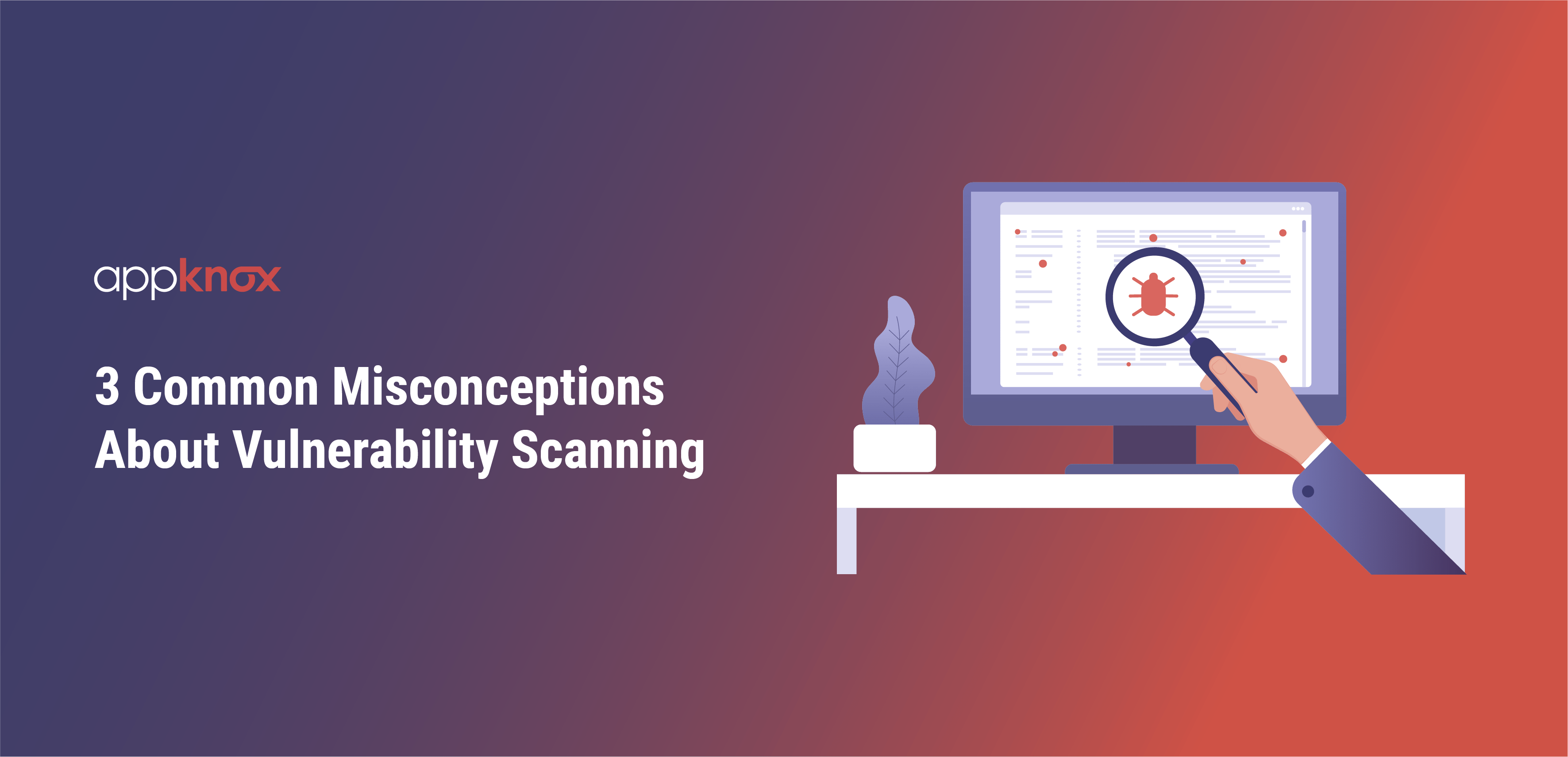 appknox

3 Common Misconceptions About Vulnerability Scanning